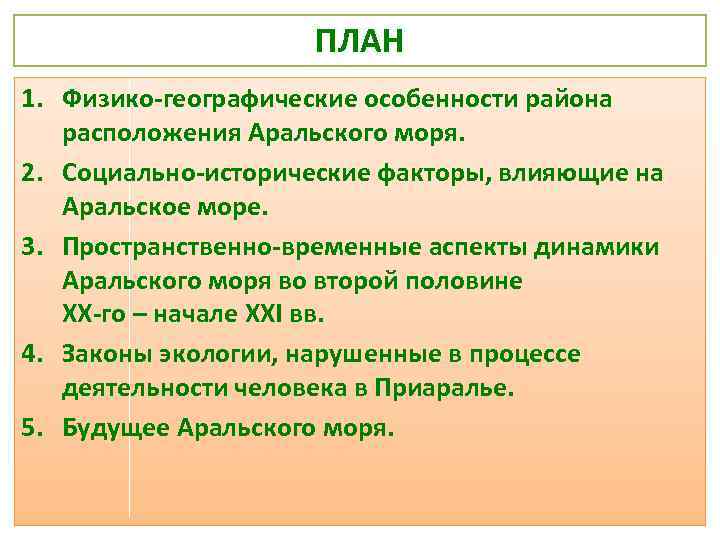 ПЛАН

1. Физико-географические особенности района расположения Аральского моря.
2. Социально-исторические факторы, влияющие на Аральское море.
3. Пространственно-временные аспекты динамики Аральского моря во второй половине XX-го – начале XXI вв.
4. Законы экологии, нарушенные в процессе деятельности человека в Приаралье.
5. Будущее Аральского моря.